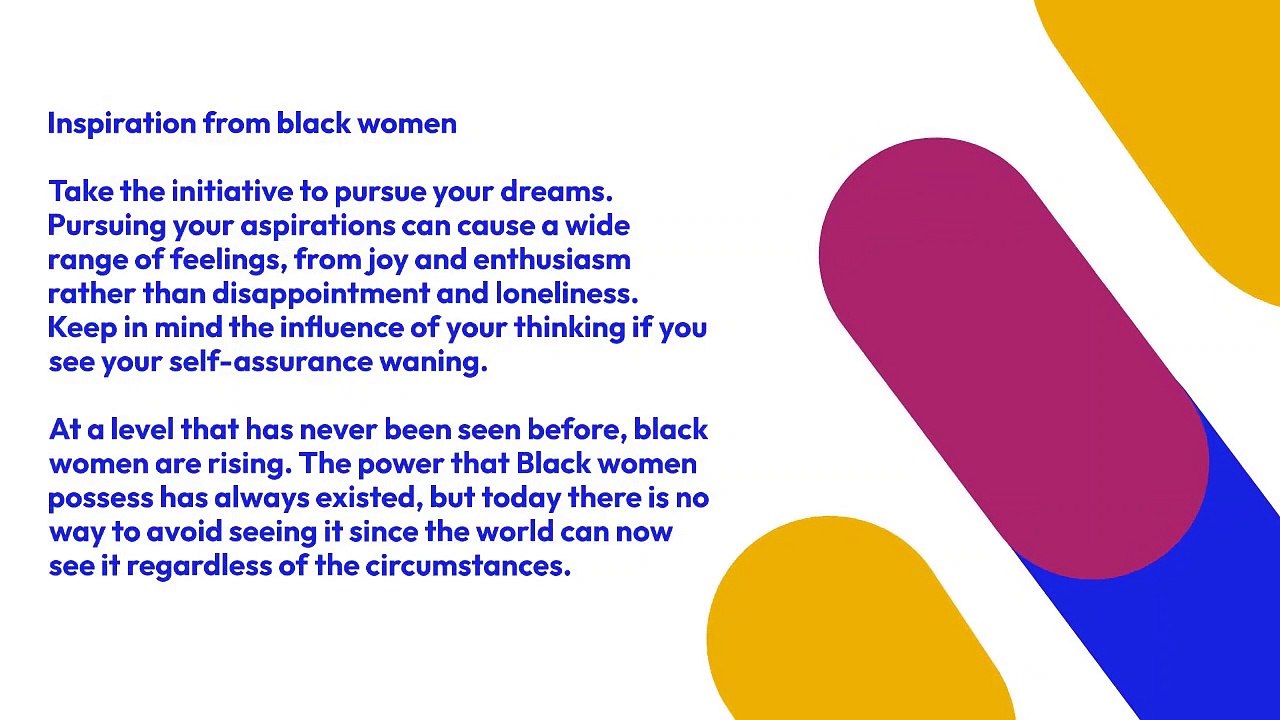 Inspiration from black women

Take the initiative to pursue your dreams. Pursuing your aspirations can cause a wide range of feelings, from joy and enthusiasm rather than disappointment and loneliness. Keep in mind the influence of your thinking if you see your self-assurance waning.

At a level that has never been seen before, black women are rising. The power that Black women possess has always existed, but today there is no way to avoid seeing it since the world can now see it regardless of the circumstances.